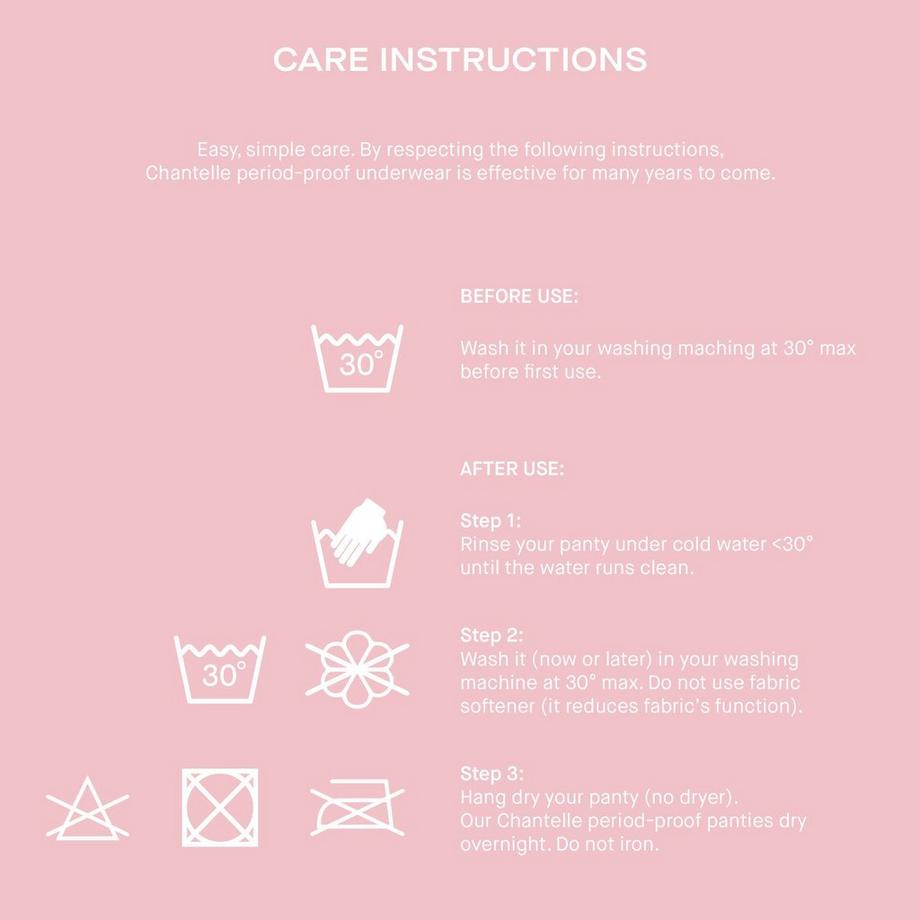 CARE INSTRUCTIONS

Easy, simple care. By respecting the following instructions, Chantelle period-proof underwear is effective for many years to come.

BEFORE USE:

30°

Wash it in your washing maching at 30° max before first use.

AFTER USE:

Step 1:
Rinse your panty under cold water <30° until the water runs clean.

30°

Step 2:
Wash it (now or later) in your washing machine at 30° max. Do not use fabric softener (it reduces fabric's function).

Step 3:
Hang dry your panty (no dryer).
Our Chantelle period-proof panties dry overnight. Do not iron.